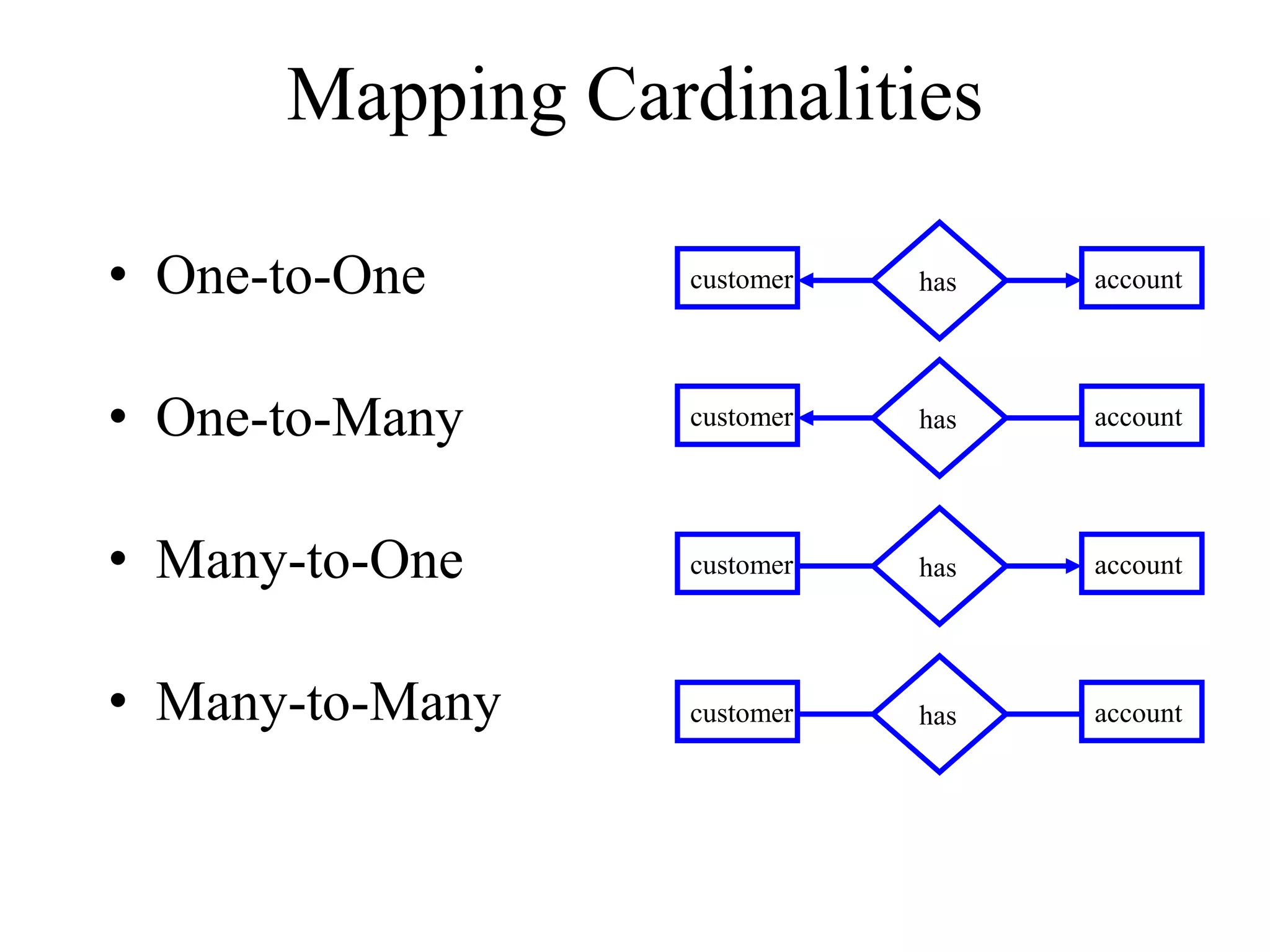 Mapping Cardinalities

• One-to-One

customer has account

• One-to-Many

customer has account

• Many-to-One

customer has account

• Many-to-Many

customer has account